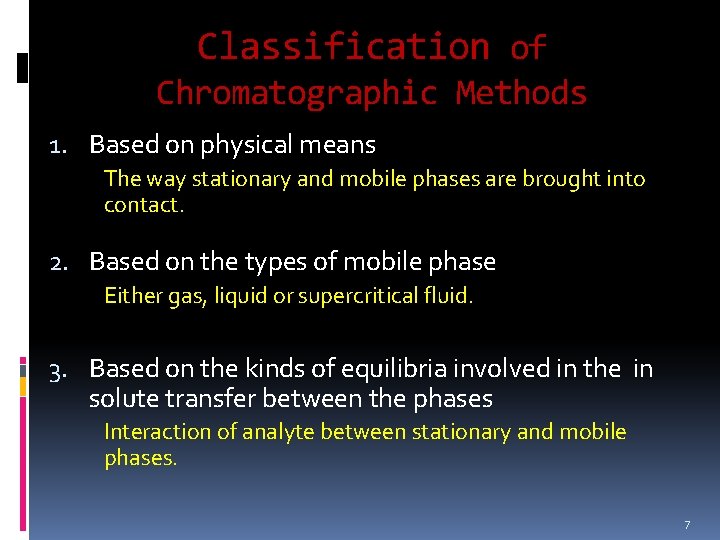 Classification of Chromatographic Methods

1. Based on physical means

The way stationary and mobile phases are brought into contact.

2. Based on the types of mobile phase

Either gas, liquid or supercritical fluid.

3. Based on the kinds of equilibria involved in the in solute transfer between the phases

Interaction of analyte between stationary and mobile phases.

7